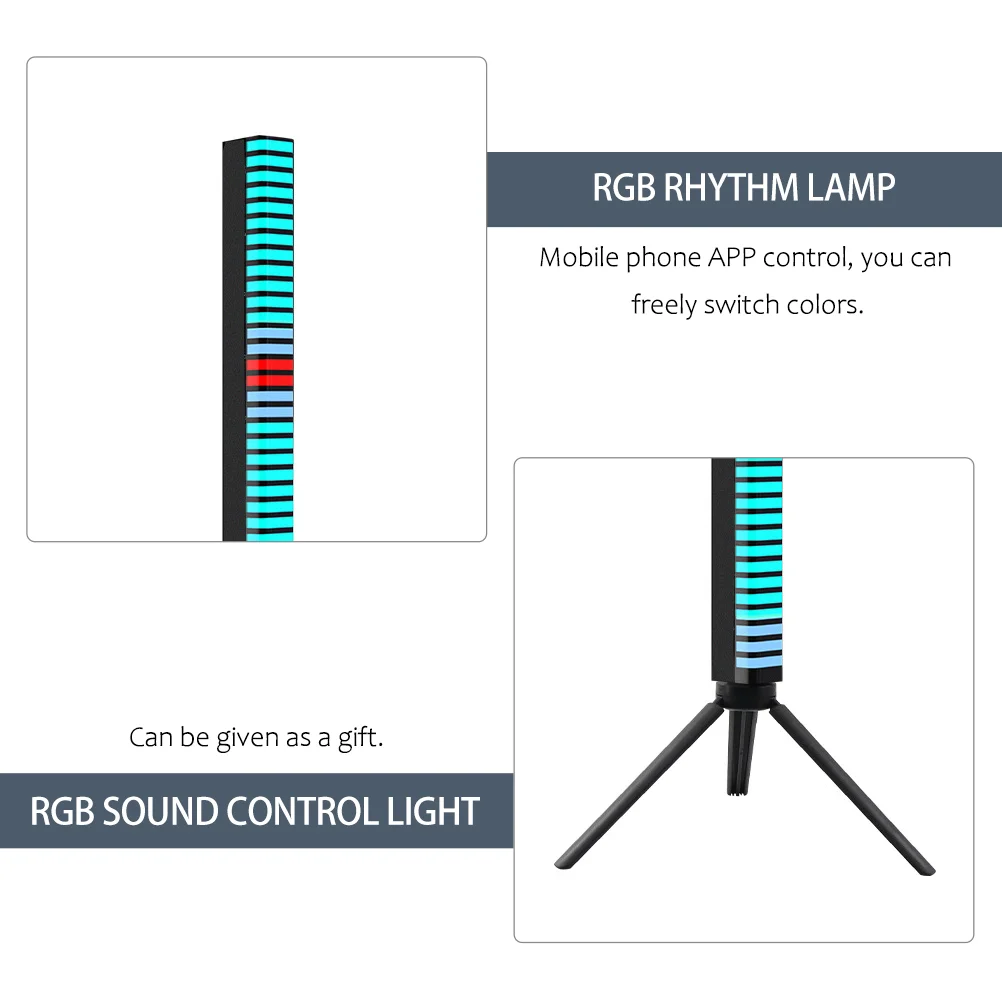 RGB RHYTHM LAMP

Mobile phone APP control, you can freely switch colors.

Can be given as a gift.

RGB SOUND CONTROL LIGHT